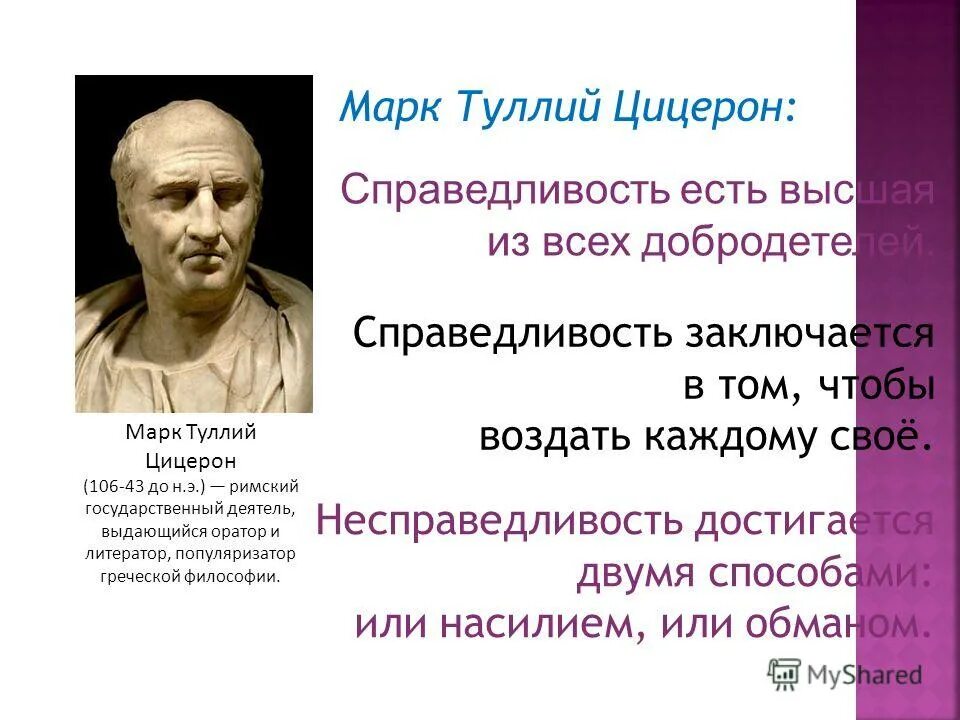 Марк Туллий Цицерон:

Справедливость есть высшая из всех добродетелей.

Справедливость заключается в том, чтобы воздать каждому своё.

Несправедливость достигается двумя способами: или насилием, или обманом.

Марк Туллий Цицерон (106-43 до н.э.) — римский государственный деятель, выдающийся оратор и литератор, популяризатор греческой философии.

MyShared